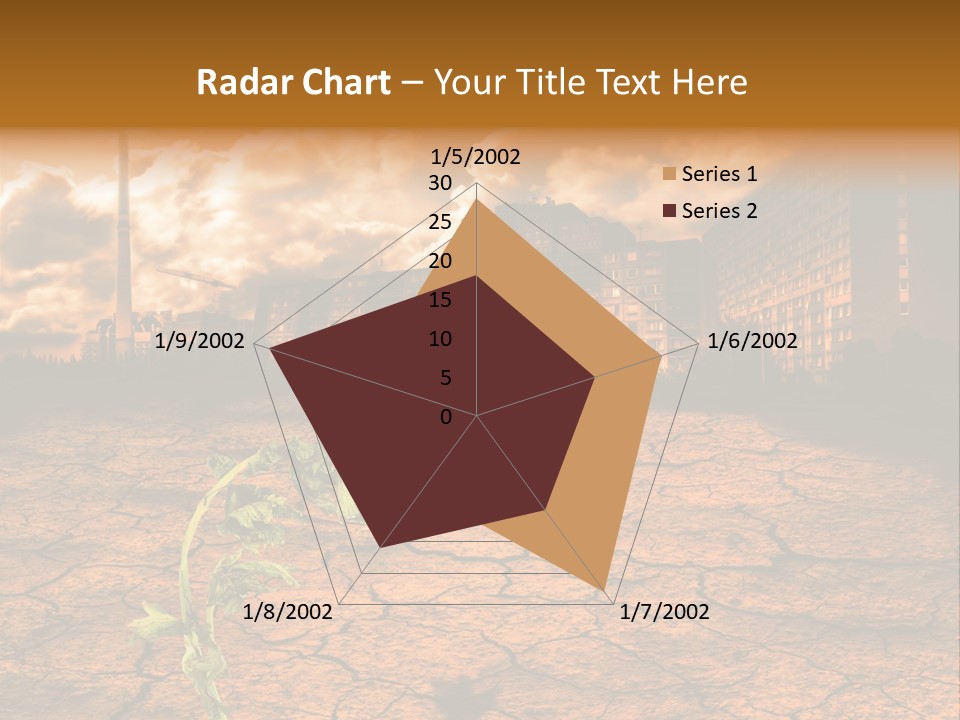 Radar Chart – Your Title Text Here

1/5/2002
30
25
20
15
10
5
0
1/6/2002
1/7/2002
1/8/2002
1/9/2002

Series 1
Series 2